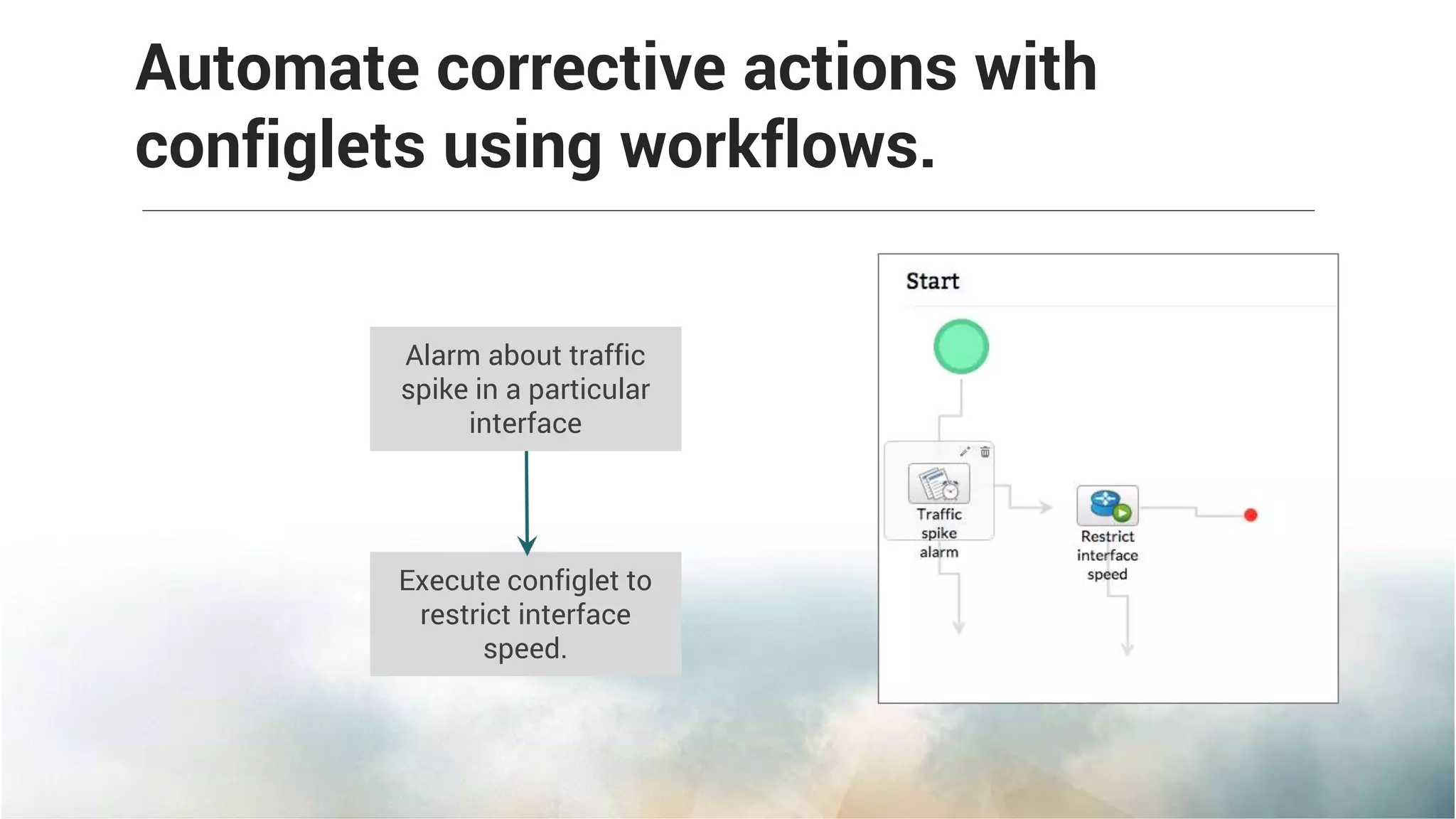 Automate corrective actions with configlets using workflows.

Alarm about traffic spike in a particular interface

Execute configlet to restrict interface speed.

Start

Traffic spike alarm

Restrict interface speed